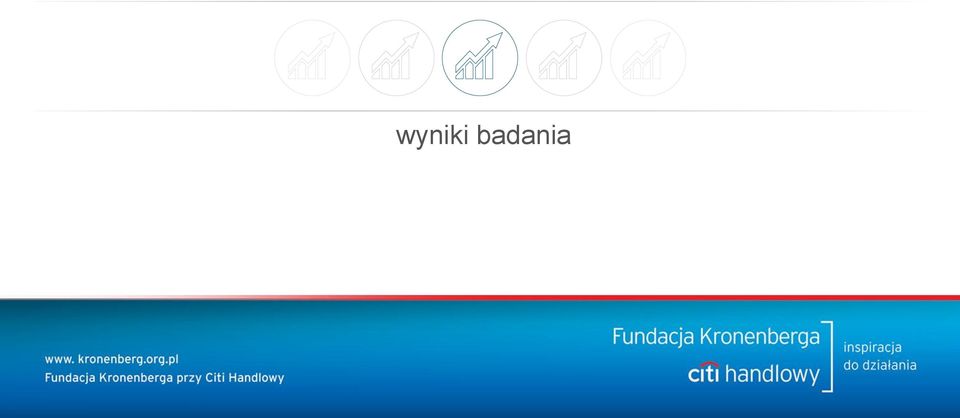 wyniki badania

www. kronenberg.org.pl
Fundacja Kronenberga przy Citi Handlowy

Fundacja Kronenberga
citi handlowy

inspiracja
do działania